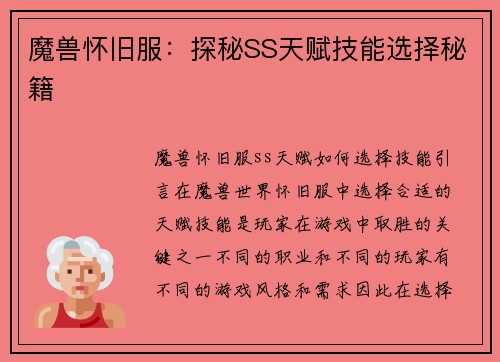 魔兽怀旧服：探秘SS天赋技能选择秘籍

魔兽怀旧服SS天赋如何选择技能引言在魔兽世界怀旧服中选择合适的天赋技能是玩家在游戏中取胜的关键之一不同的职业和不同的玩家有不同的游戏风格和需求因此在选择